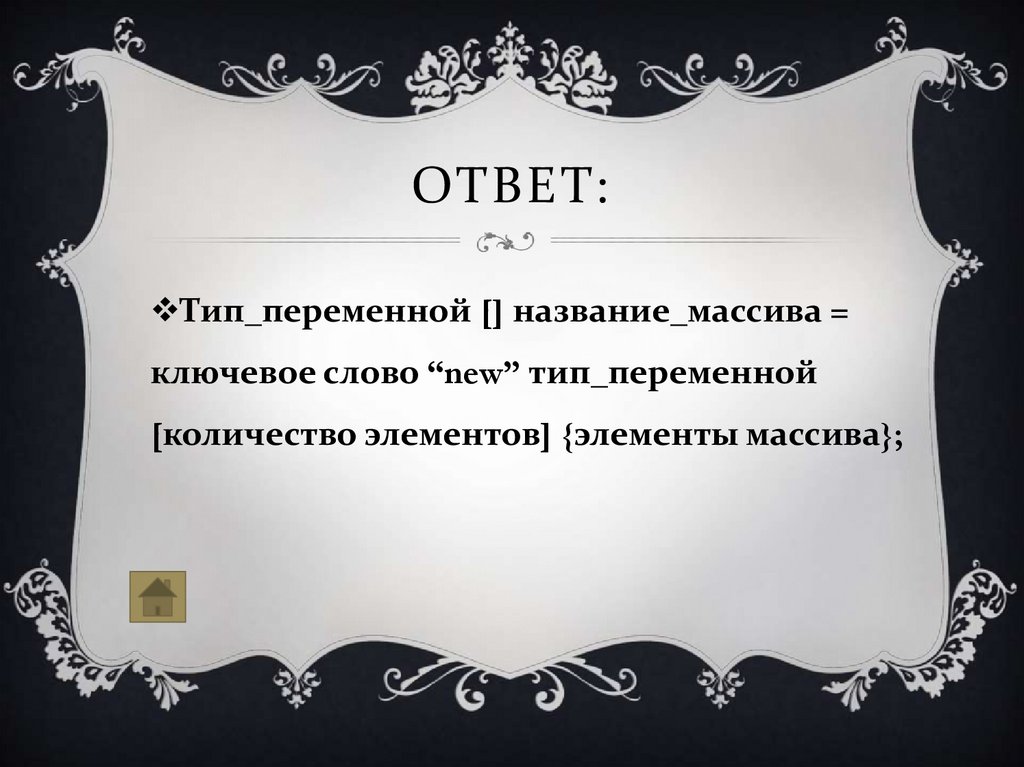 ОТВЕТ:

❖Тип_переменной [] название_массива = ключевое слово “new” тип_переменной [количество элементов] {элементы массива};